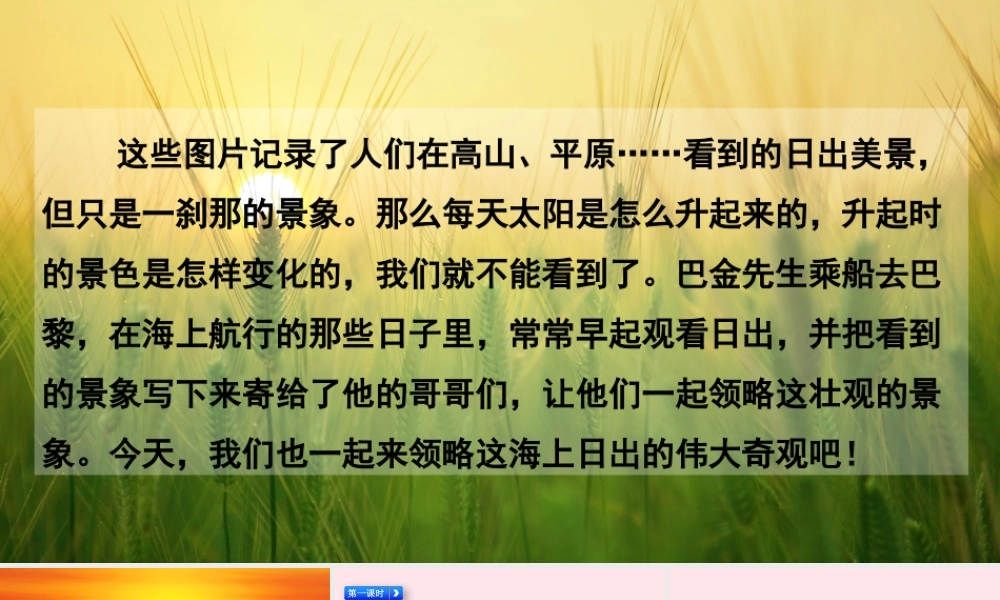 这些图片记录了人们在高山、平原……看到的日出美景，但只是一刹那的景象。那么每天太阳是怎么升起来的，升起时的景色是怎样变化的，我们就不能看到了。巴金先生乘船去巴黎，在海上航行的那些日子里，常常早起观看日出，并把看到的景象写下来寄给了他的哥哥们，让他们一起领略这壮观的景象。今天，我们也一起来领略这海上日出的伟大奇观吧！

第一课时